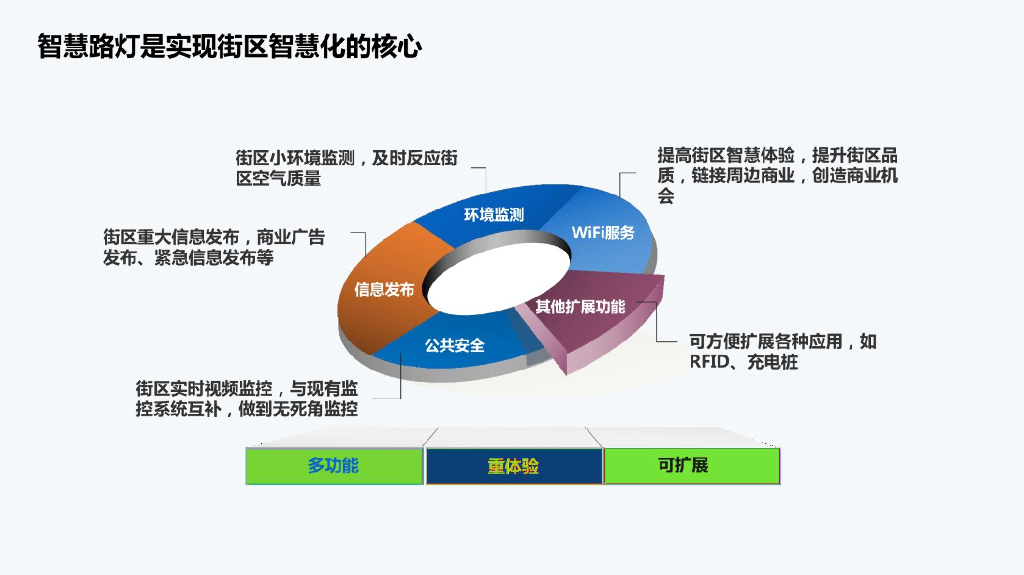 智慧路灯是实现街区智慧化的核心

街区小环境监测，及时反应街区空气质量

提高街区智慧体验，提升街区品质，链接周边商业，创造商业机会

街区重大信息发布，商业广告发布、紧急信息发布等

环境监测

WiFi服务

信息发布

其他扩展功能

公共安全

可方便扩展各种应用，如RFID、充电桩

街区实时视频监控，与现有监控系统互补，做到无死角监控

多功能

重体验

可扩展